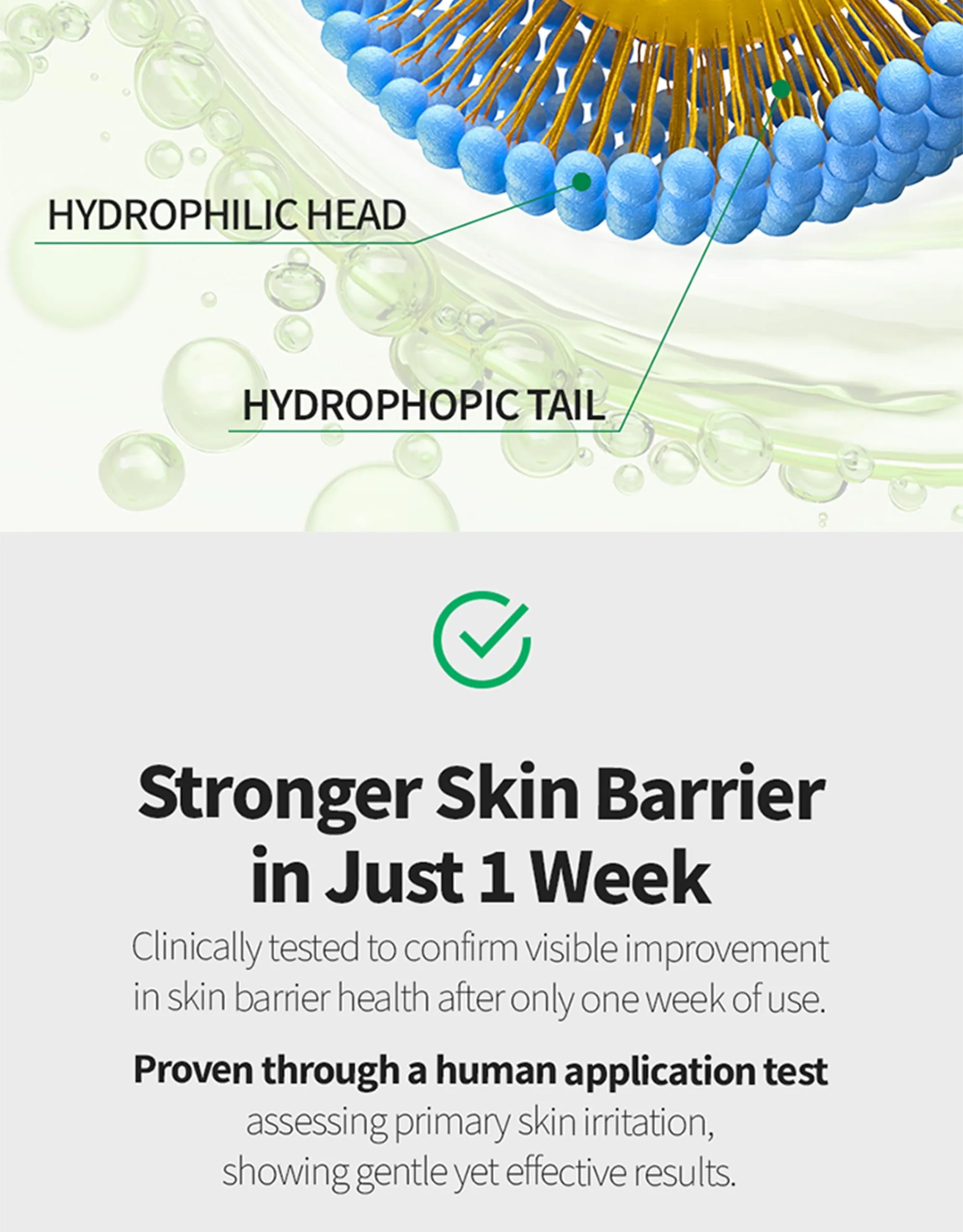 HYDROPHILIC HEAD

HYDROPHOPIC TAIL

Stronger Skin Barrier in Just 1 Week

Clinically tested to confirm visible improvement in skin barrier health after only one week of use.

Proven through a human application test assessing primary skin irritation, showing gentle yet effective results.